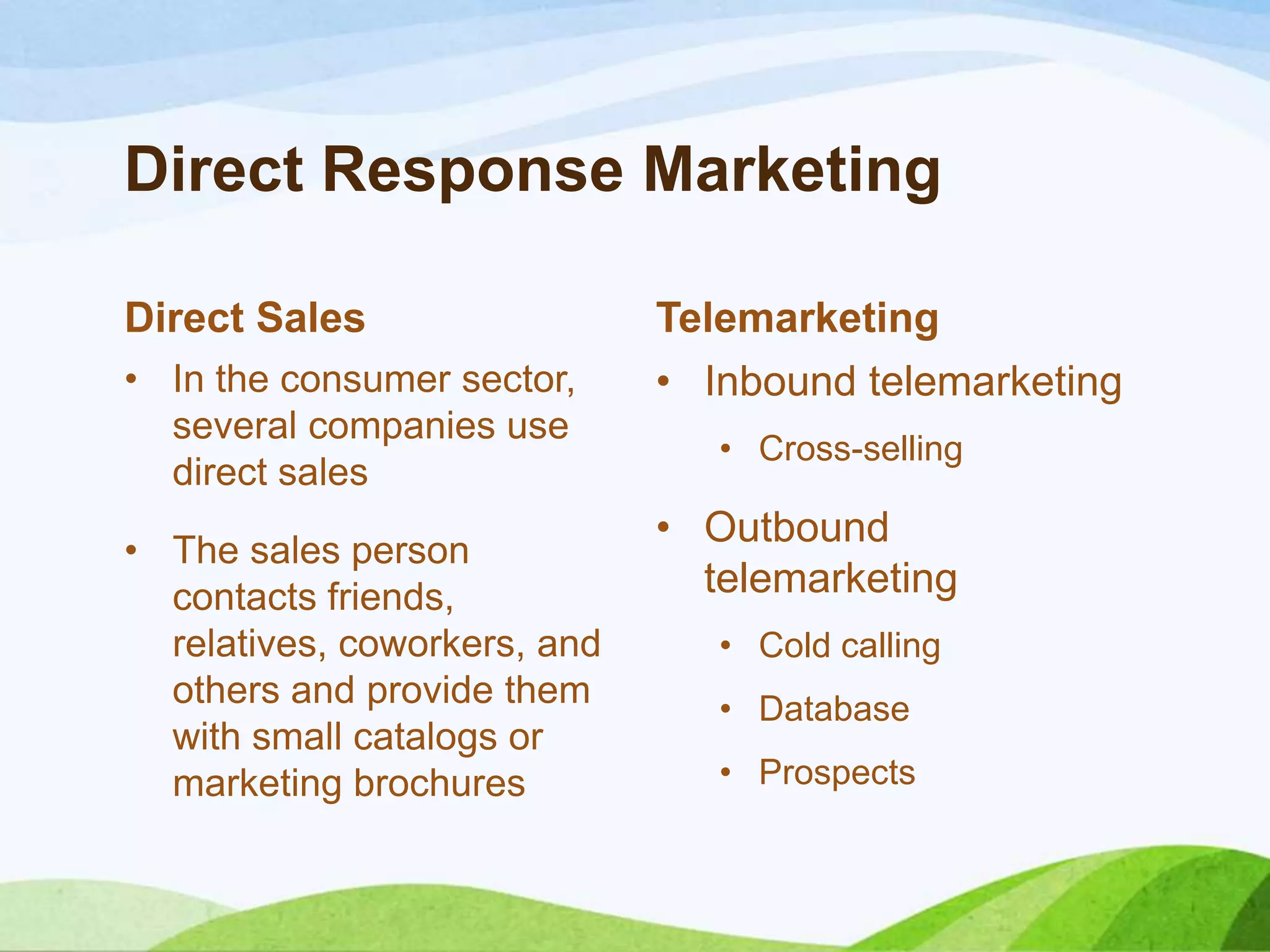 Direct Response Marketing

Direct Sales

• In the consumer sector, several companies use direct sales

• The sales person contacts friends, relatives, coworkers, and others and provide them with small catalogs or marketing brochures

Telemarketing

• Inbound telemarketing
  • Cross-selling

• Outbound telemarketing
  • Cold calling
  • Database
  • Prospects